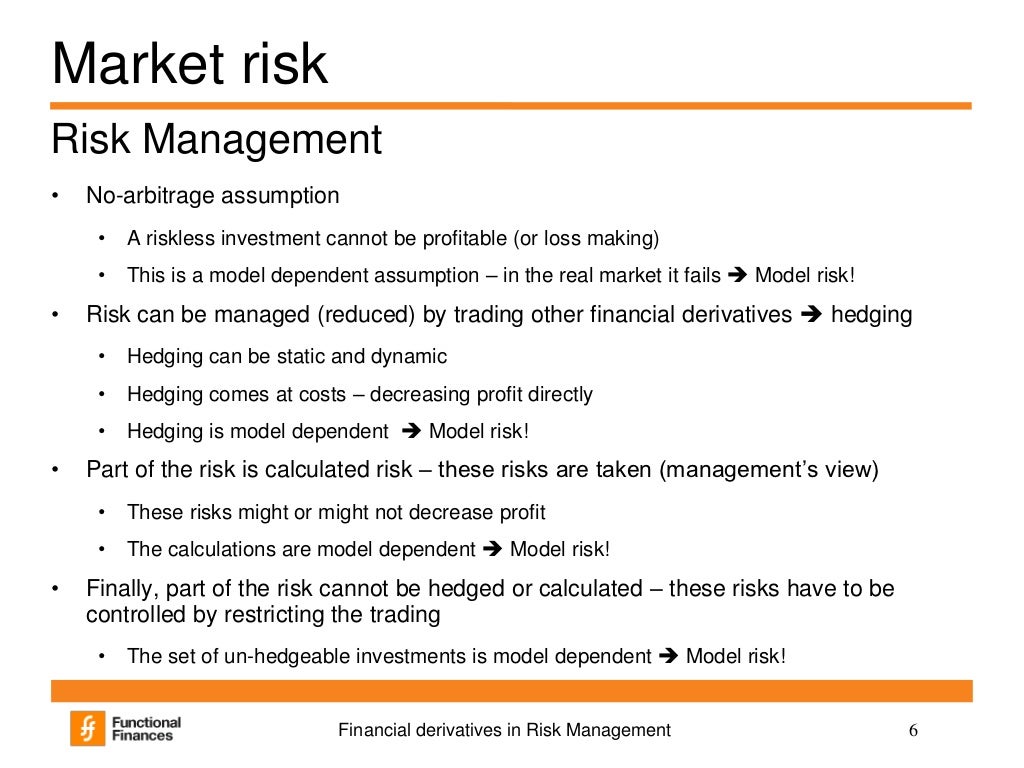 Market risk

Risk Management

• No-arbitrage assumption
  • A riskless investment cannot be profitable (or loss making)
  • This is a model dependent assumption – in the real market it fails ➔ Model risk!
• Risk can be managed (reduced) by trading other financial derivatives ➔ hedging
  • Hedging can be static and dynamic
  • Hedging comes at costs – decreasing profit directly
  • Hedging is model dependent ➔ Model risk!
• Part of the risk is calculated risk – these risks are taken (management's view)
  • These risks might or might not decrease profit
  • The calculations are model dependent ➔ Model risk!
• Finally, part of the risk cannot be hedged or calculated – these risks have to be controlled by restricting the trading
  • The set of un-hedgeable investments is model dependent ➔ Model risk!

Functional Finances

Financial derivatives in Risk Management

6